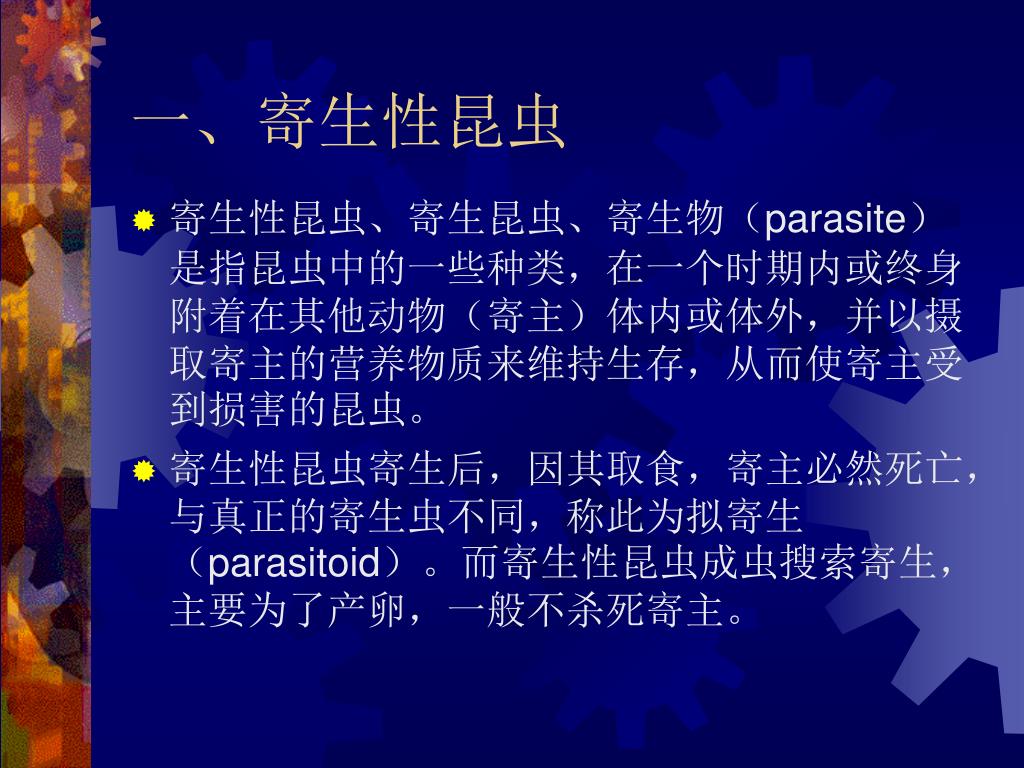 一、寄生性昆虫

寄生性昆虫、寄生昆虫、寄生物（parasite）是指昆虫中的一些种类，在一个时期内或终身附着在其他动物（寄主）体内或体外，并以摄取寄主的营养物质来维持生存，从而使寄主受到损害的昆虫。

寄生性昆虫寄生后，因其取食，寄主必然死亡，与真正的寄生虫不同，称此为拟寄生（parasitoid）。而寄生性昆虫成虫搜索寄生，主要为了产卵，一般不杀死寄主。